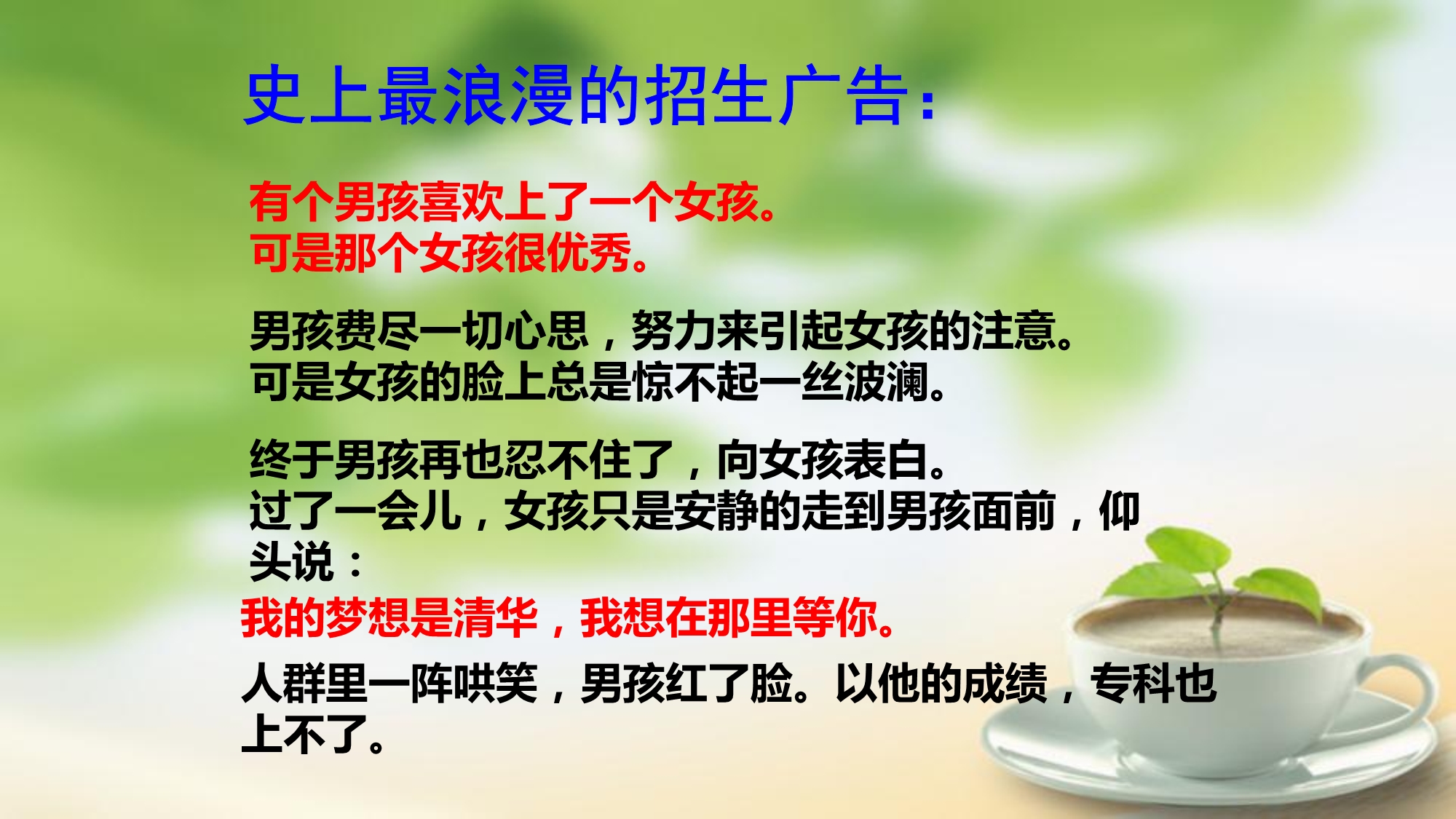 史上最浪漫的招生广告：

有个男孩喜欢上了一个女孩。
可是那个女孩很优秀。

男孩费尽一切心思，努力来引起女孩的注意。
可是女孩的脸上总是惊不起一丝波澜。

终于男孩再也忍不住了，向女孩表白。
过了一会儿，女孩只是安静的走到男孩面前，仰头说：

我的梦想是清华，我想在那里等你。

人群里一阵哄笑，男孩红了脸。以他的成绩，专科也上不了。